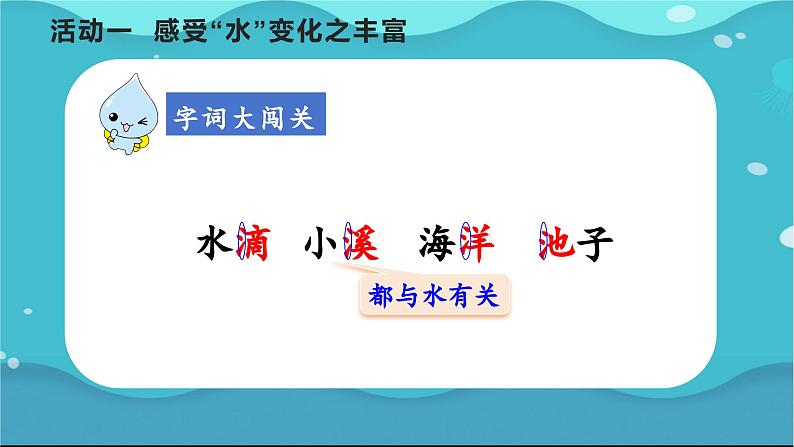 活动一 感受“水”变化之丰富

字词大闯关

水滴 小溪 海洋 池子

都与水有关